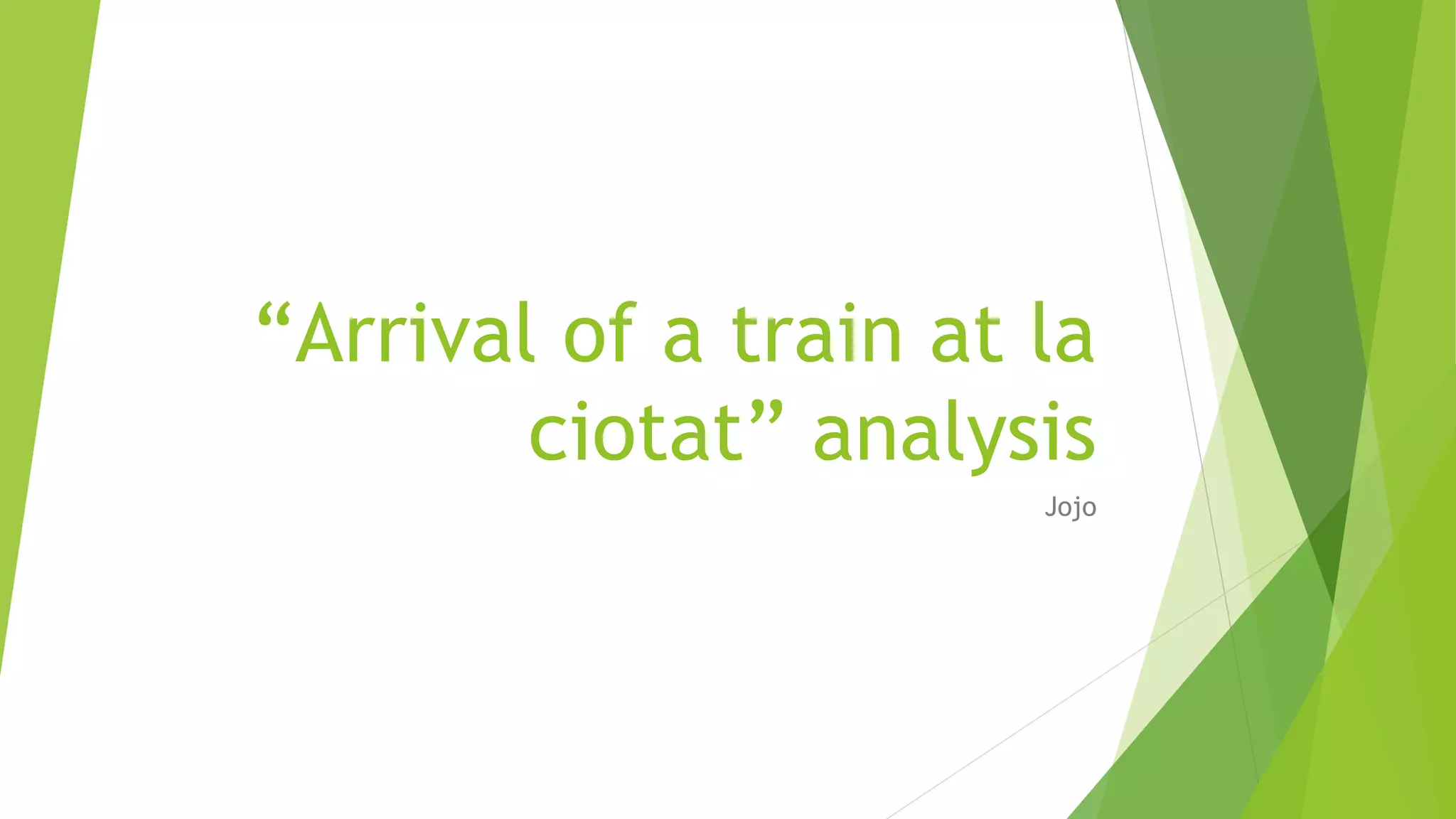 “Arrival of a train at la ciotat” analysis

Jojo